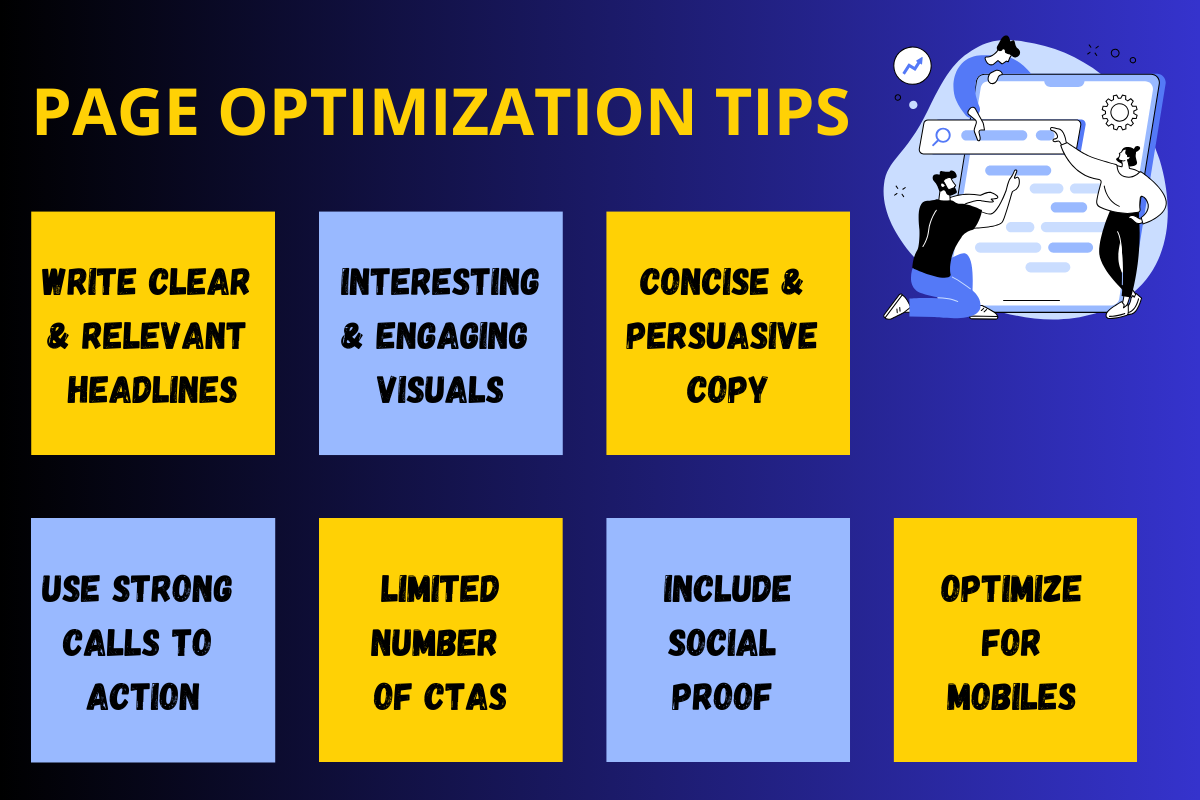 PAGE OPTIMIZATION TIPS

WRITE CLEAR & RELEVANT HEADLINES

INTERESTING & ENGAGING VISUALS

CONCISE & PERSUASIVE COPY

USE STRONG CALLS TO ACTION

LIMITED NUMBER OF CTAS

INCLUDE SOCIAL PROOF

OPTIMIZE FOR MOBILES